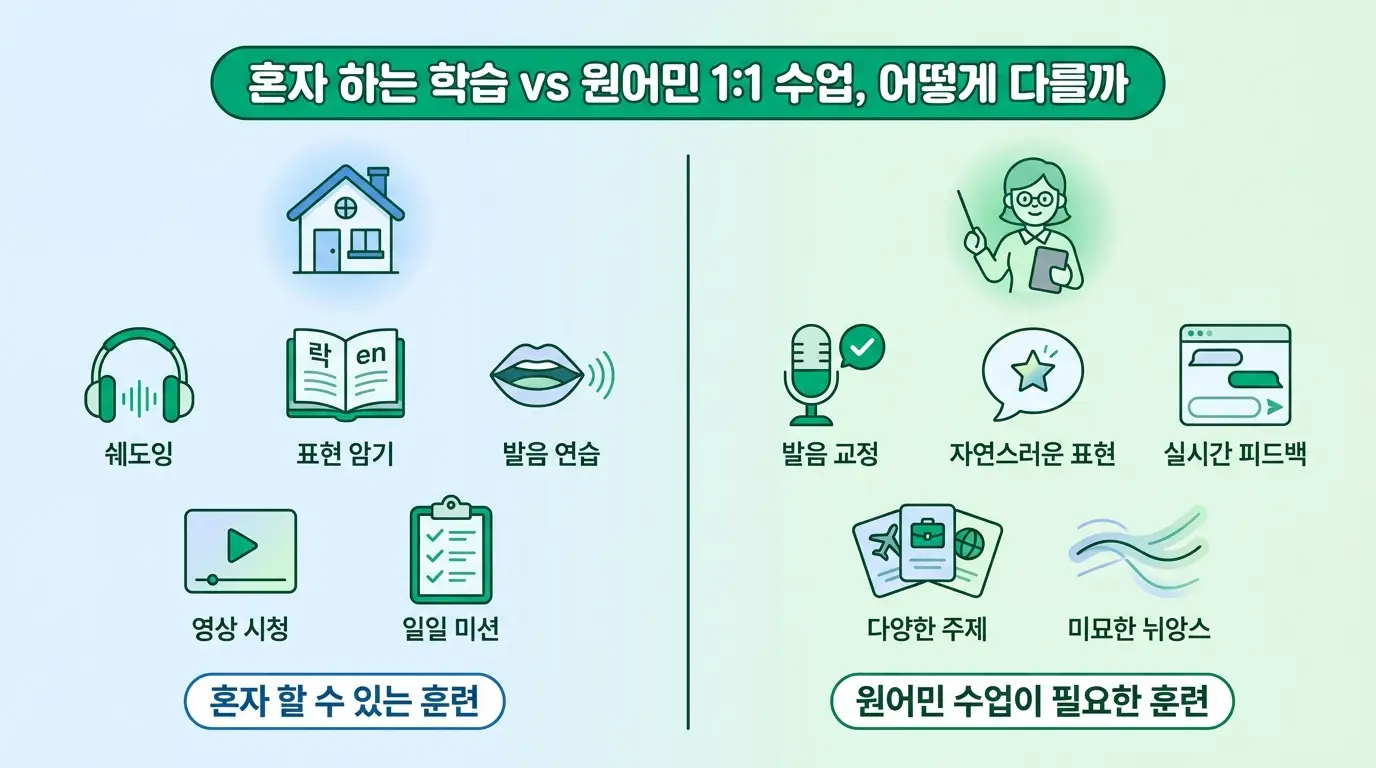 혼자 하는 학습 vs 원어민 1:1 수업, 어떻게 다를까

락 en

쉐도잉

표현 암기

발음 연습

영상 시청

일일 미션

혼자 할 수 있는 훈련

발음 교정

자연스러운 표현

실시간 피드백

다양한 주제

미묘한 뉘앙스

원어민 수업이 필요한 훈련